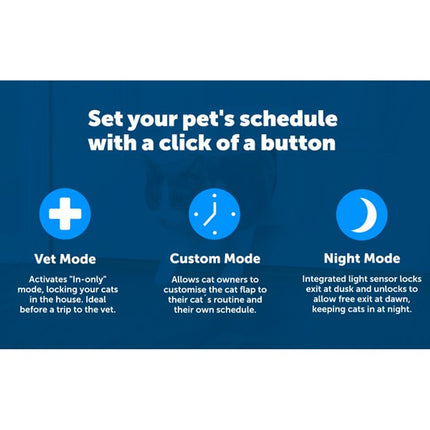 Set your pet's schedule with a click of a button

Vet Mode

Activates "In-only" mode, locking your cats in the house. Ideal before a trip to the vet.

Custom Mode

Allows cat owners to customise the cat flap to their cat´s routine and their own schedule.

Night Mode

Integrated light sensor locks exit at dusk and unlocks to allow free exit at dawn, keeping cats in at night.